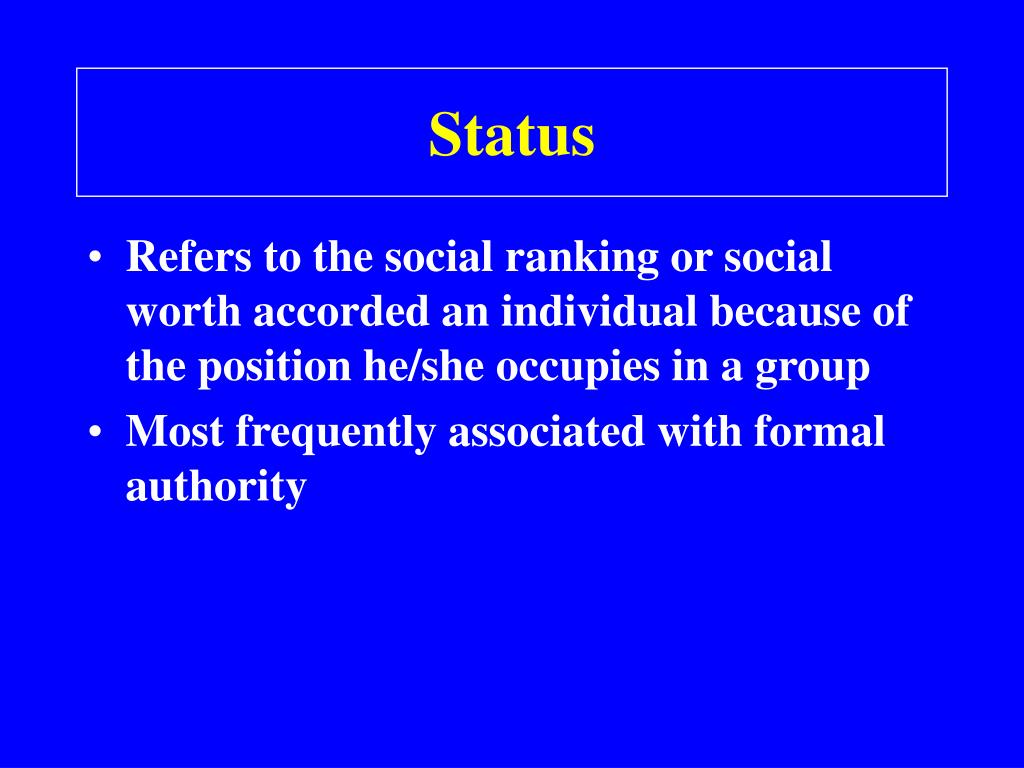 Status

• Refers to the social ranking or social worth accorded an individual because of the position he/she occupies in a group
• Most frequently associated with formal authority